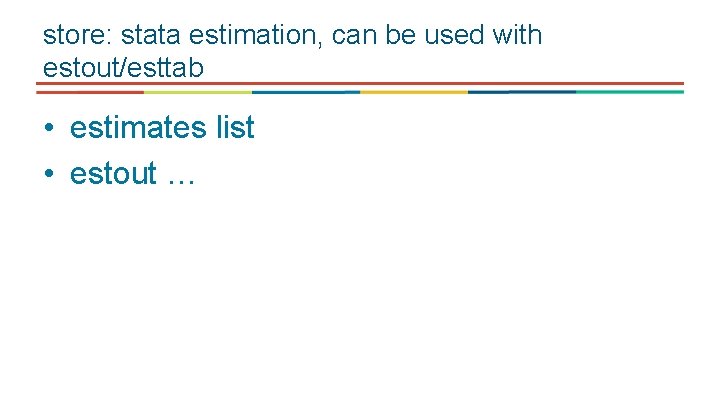 store: stata estimation, can be used with estout/esttab

• estimates list
• estout …